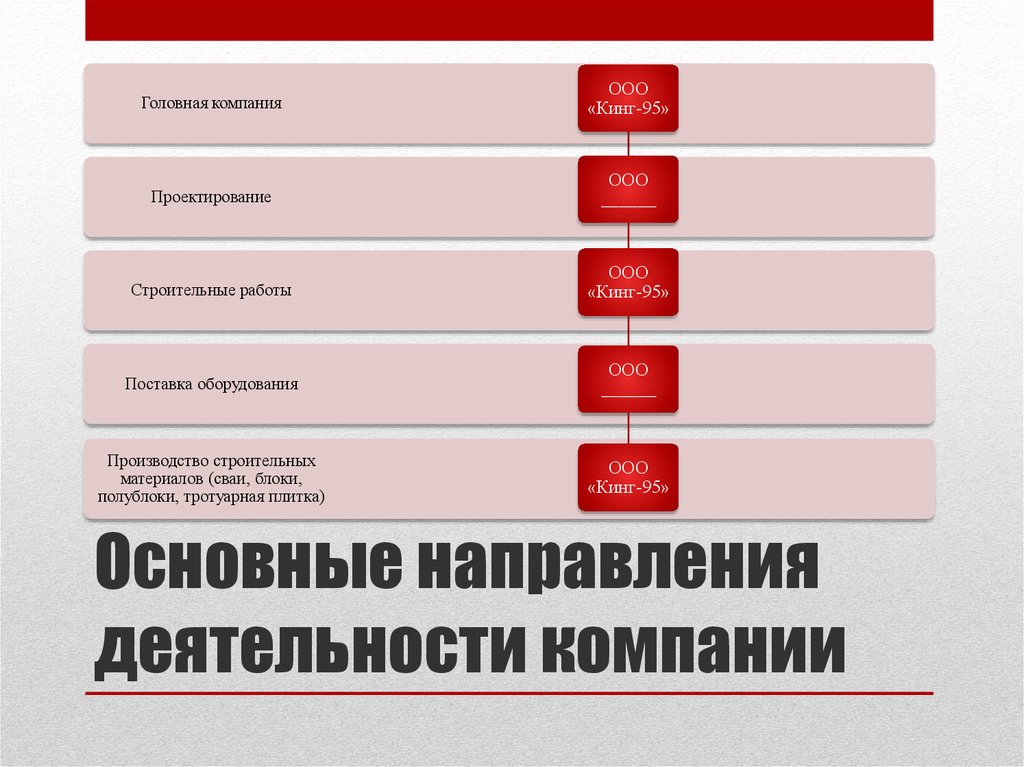 Головная компания

ООО «Кинг-95»

Проектирование

ООО ______

Строительные работы

ООО «Кинг-95»

Поставка оборудования

ООО ______

Производство строительных материалов (сваи, блоки, полублоки, тротуарная плитка)

ООО «Кинг-95»

Основные направления деятельности компании